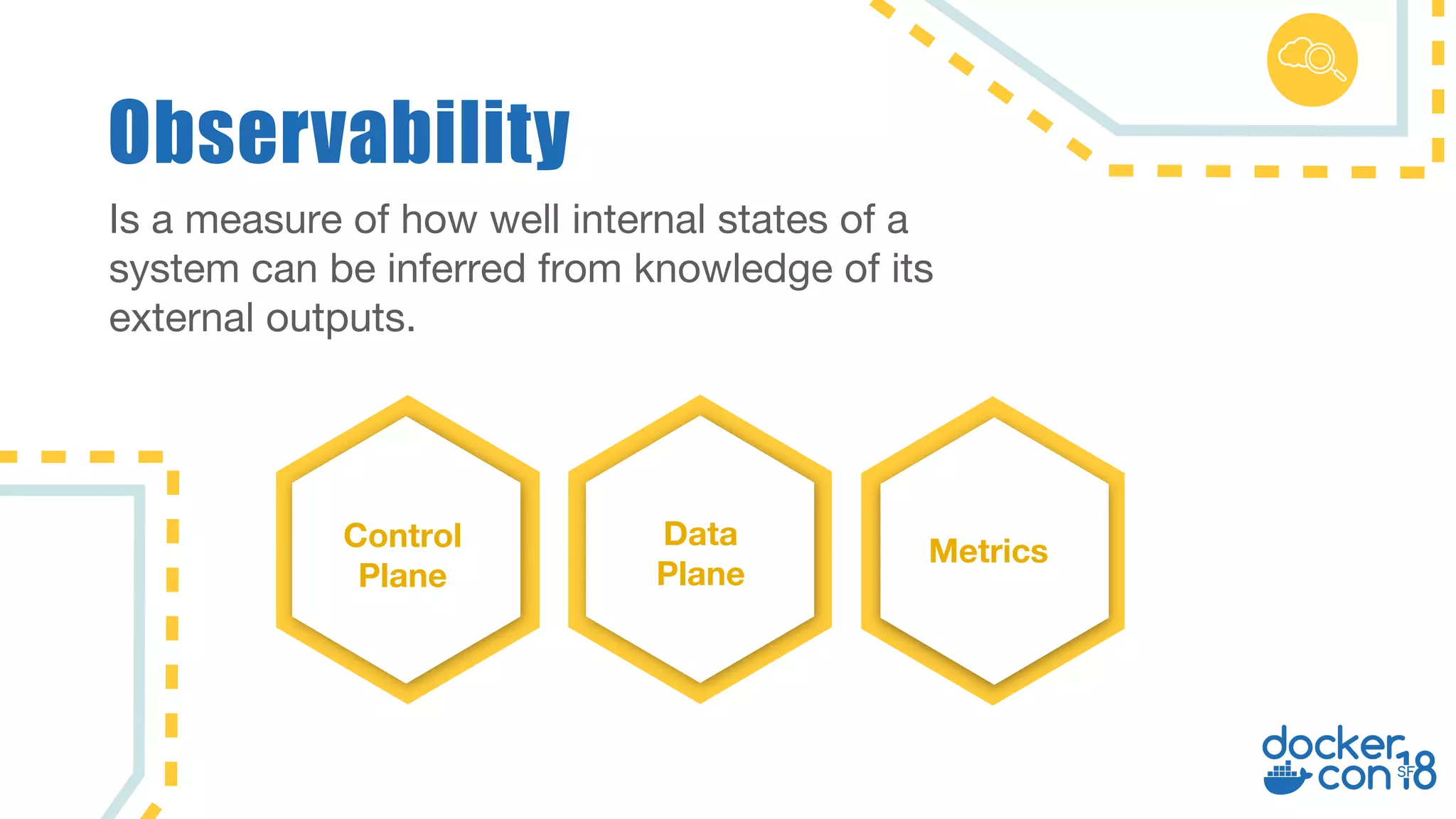 Observability

Is a measure of how well internal states of a system can be inferred from knowledge of its external outputs.

Control Plane

Data Plane

Metrics

docker con SF 18